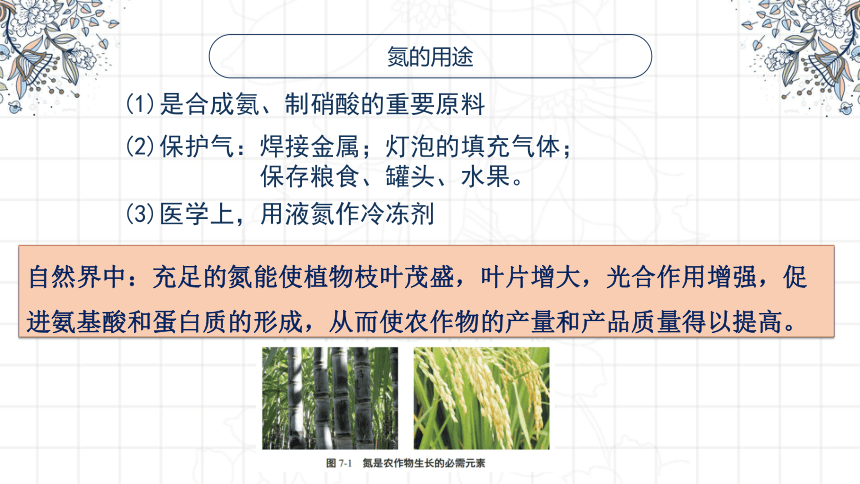 氮的用途

(1)是合成氨、制硝酸的重要原料

(2)保护气：焊接金属；灯泡的填充气体；保存粮食、罐头、水果。

(3)医学上，用液氮作冷冻剂

自然界中：充足的氮能使植物枝叶茂盛，叶片增大，光合作用增强，促进氨基酸和蛋白质的形成，从而使农作物的产量和产品质量得以提高。

图 7-1 氮是农作物生长的必需元素